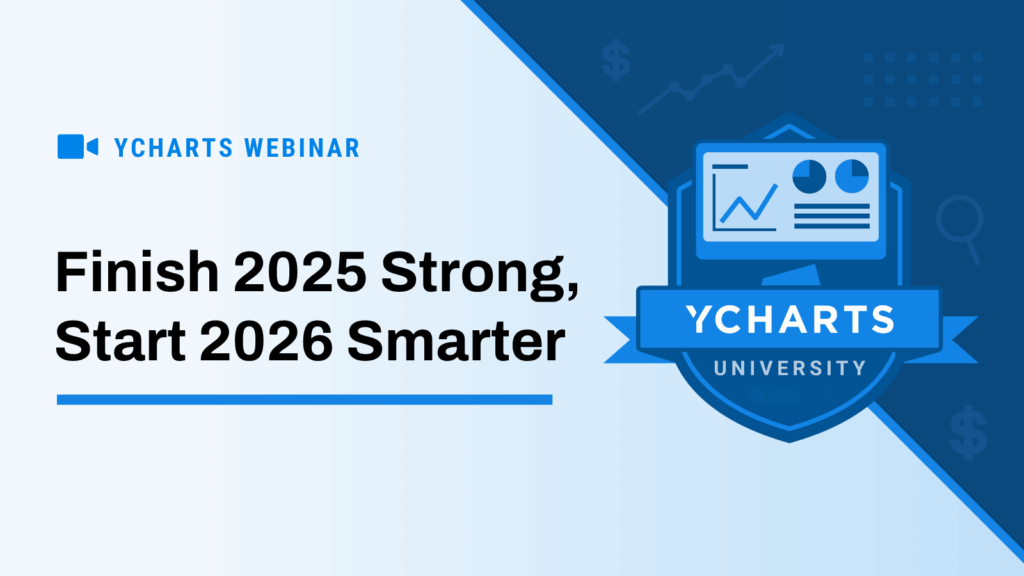 YCHARTS WEBINAR

Finish 2025 Strong, Start 2026 Smarter

YCHARTS
UNIVERSITY